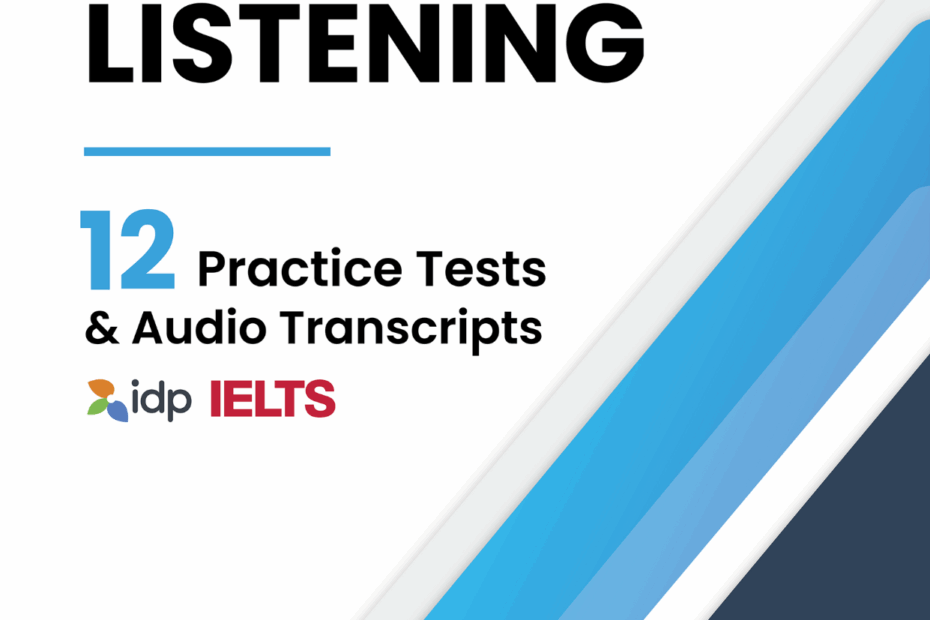 LISTENING

12 Practice Tests & Audio Transcripts

idp IELTS